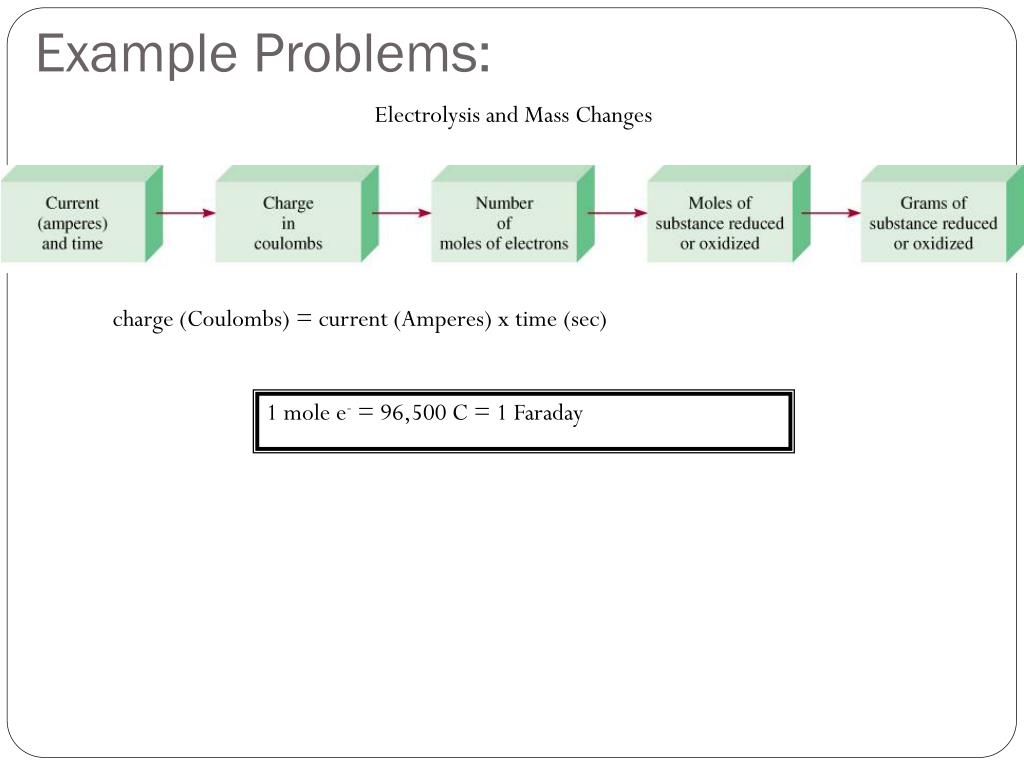 Example Problems:

Electrolysis and Mass Changes

Current (amperes) and time

Charge in coulombs

Number of moles of electrons

Moles of substance reduced or oxidized

Grams of substance reduced or oxidized

charge (Coulombs) = current (Amperes) x time (sec)

1 mole $e^-$ = 96,500 C = 1 Faraday